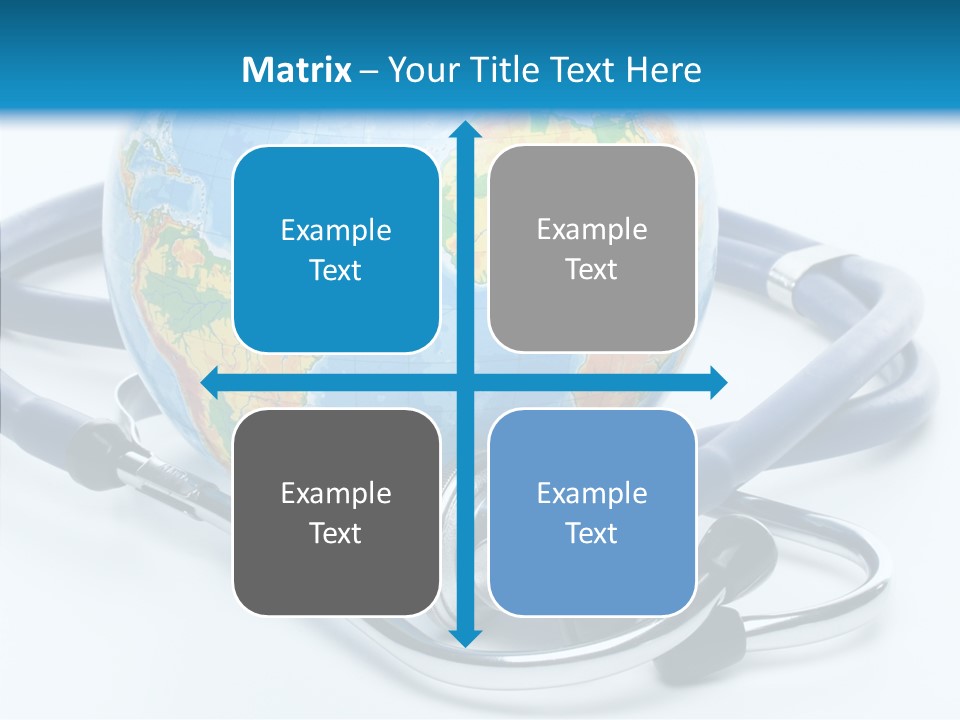 Matrix – Your Title Text Here

Example Text

Example Text

Example Text

Example Text